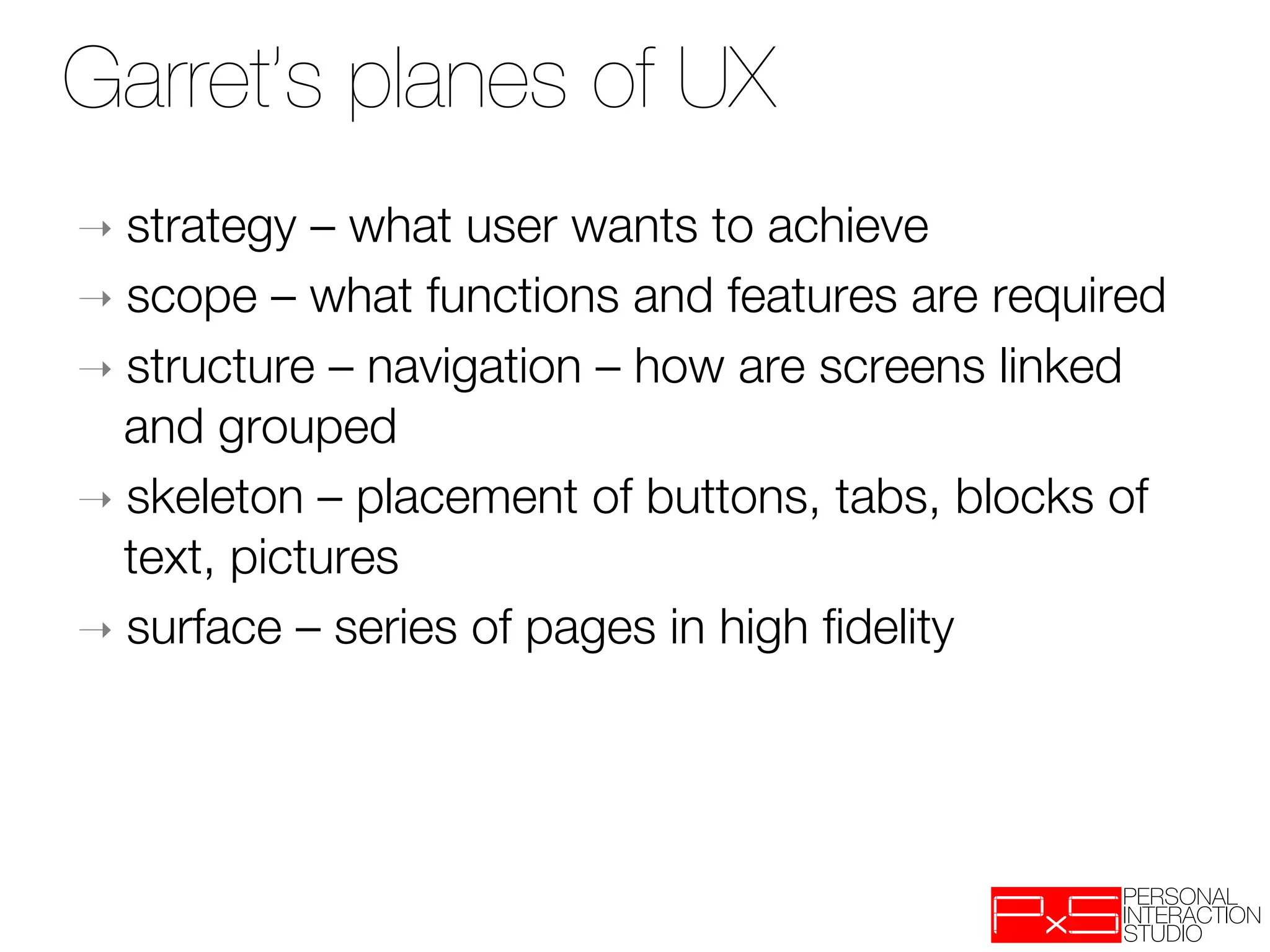 Garret's planes of UX

→ strategy – what user wants to achieve
→ scope – what functions and features are required
→ structure – navigation – how are screens linked and grouped
→ skeleton – placement of buttons, tabs, blocks of text, pictures
→ surface – series of pages in high fidelity

PxS PERSONAL INTERACTION STUDIO